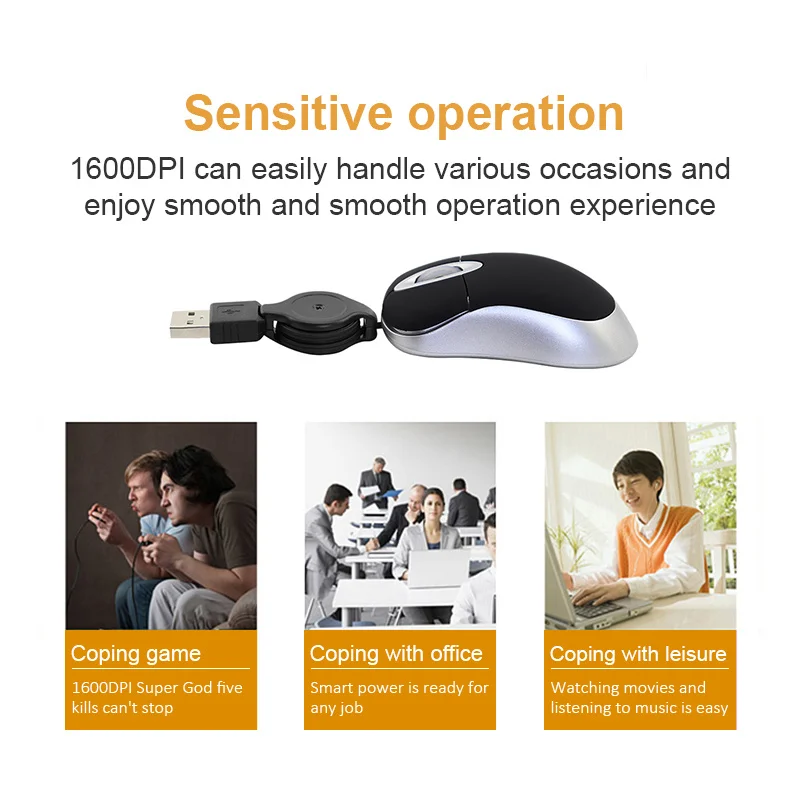 Sensitive operation

1600DPI can easily handle various occasions and enjoy smooth and smooth operation experience

Coping game

1600DPI Super God five kills can't stop

Coping with office

Smart power is ready for any job

Coping with leisure

Watching movies and listening to music is easy